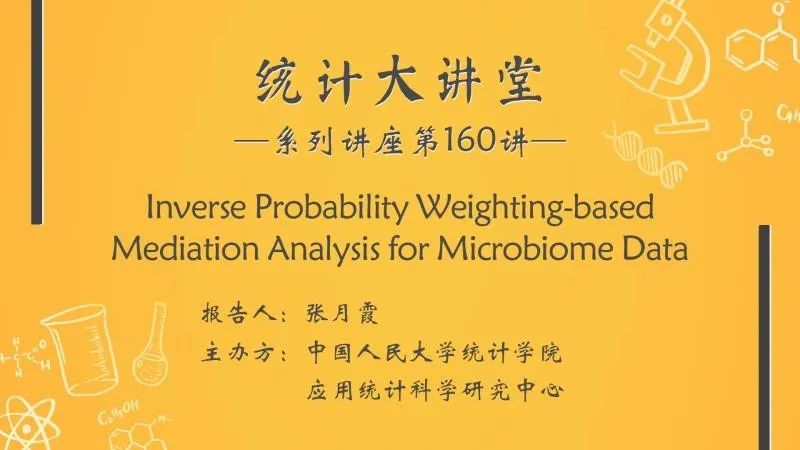 统计大讲堂

—系列讲座第160讲—

Inverse Probability Weighting-based Mediation Analysis for Microbiome Data

报告人：张月霞

主办方：中国人民大学统计学院
应用统计科学研究中心